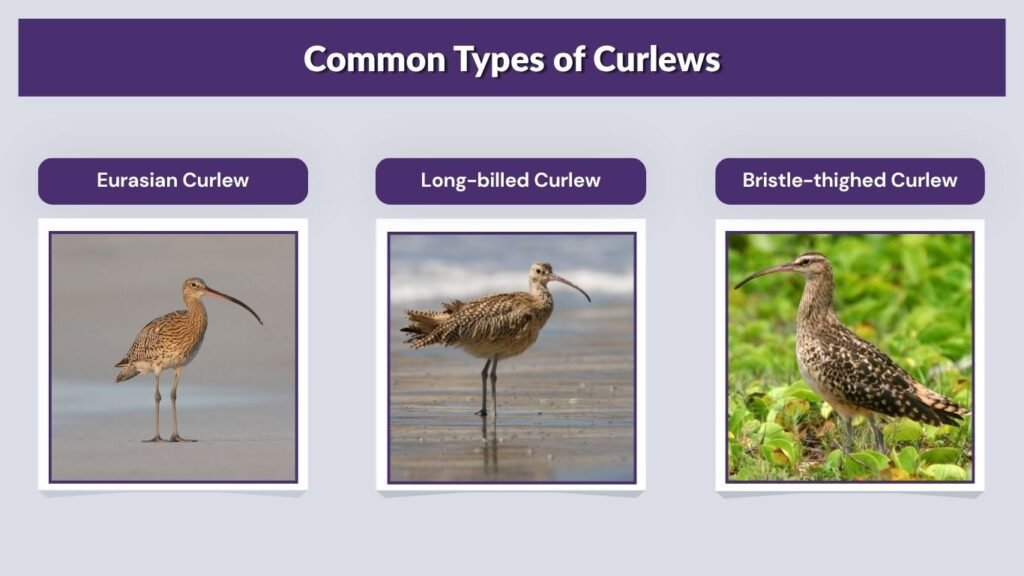 Common Types of Curlews

Eurasian Curlew

Long-billed Curlew

Bristle-thighed Curlew